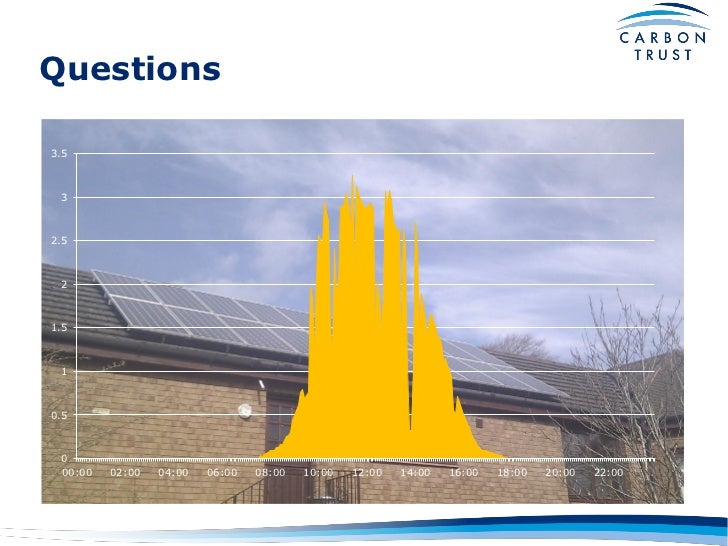 CARBON TRUST

Questions

3.5
3
2.5
2
1.5
1
0.5
0

00:00 02:00 04:00 06:00 08:00 10:00 12:00 14:00 16:00 18:00 20:00 22:00